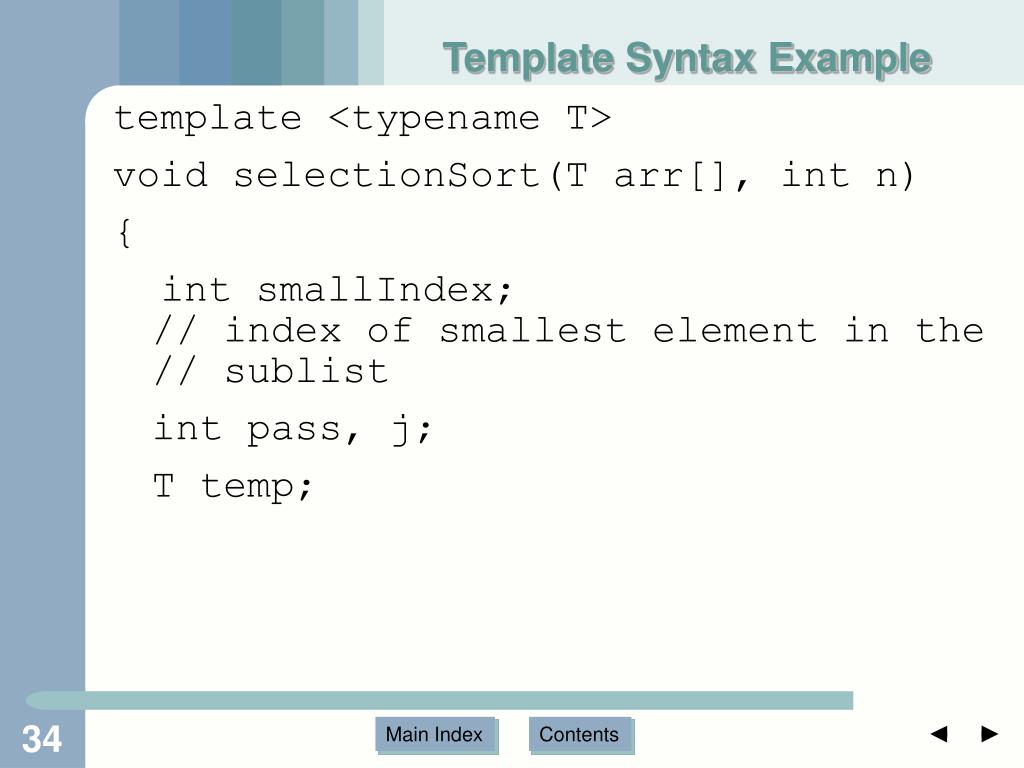 Template Syntax Example

template <typename T>

void selectionSort(T arr[], int n)

{

int smallIndex;
// index of smallest element in the
// sublist

int pass, j;

T temp;

34

Main Index

Contents

◄ ►